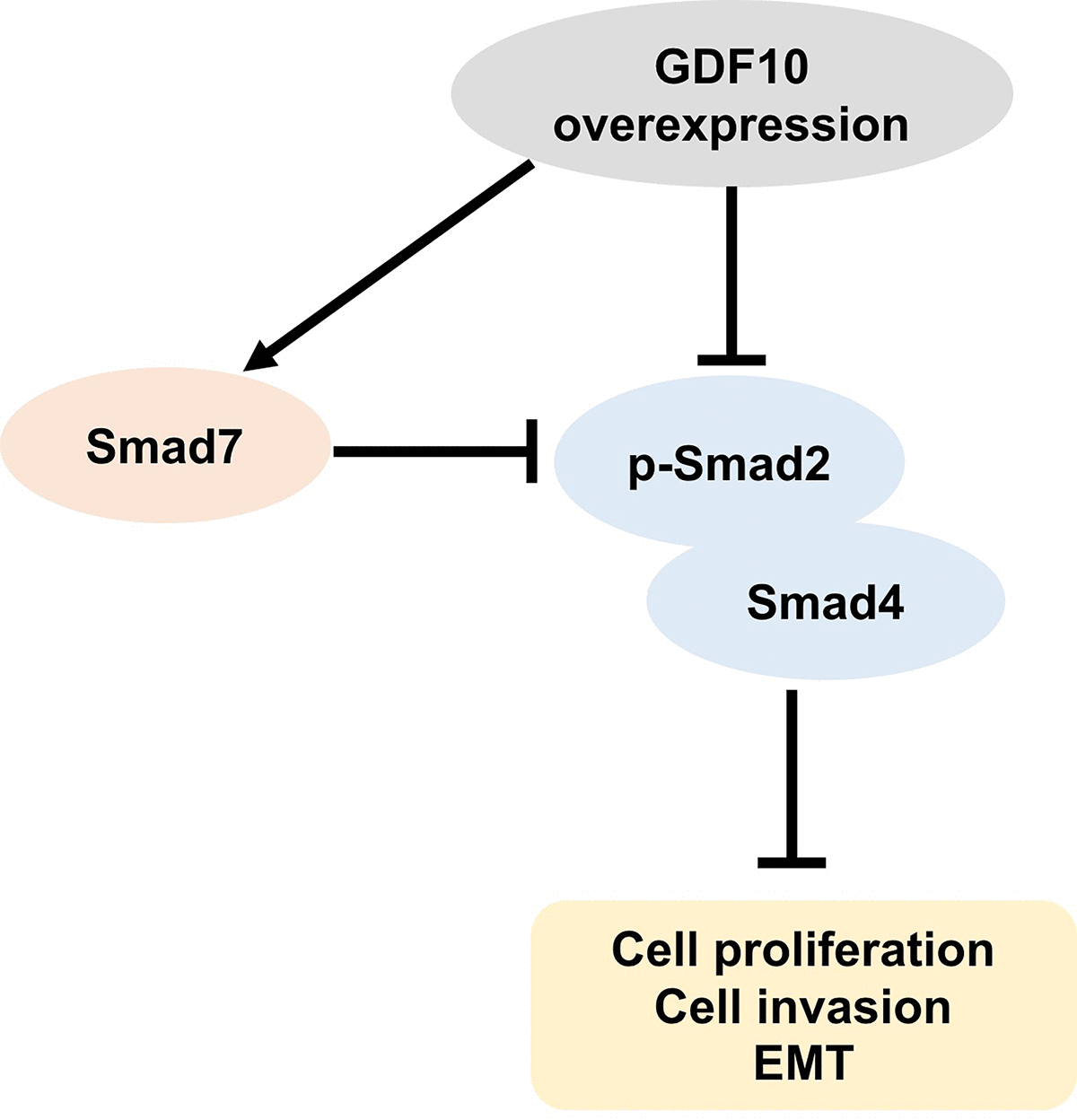 GDF10 overexpression

Smad7

p-Smad2

Smad4

Cell proliferation
Cell invasion
EMT